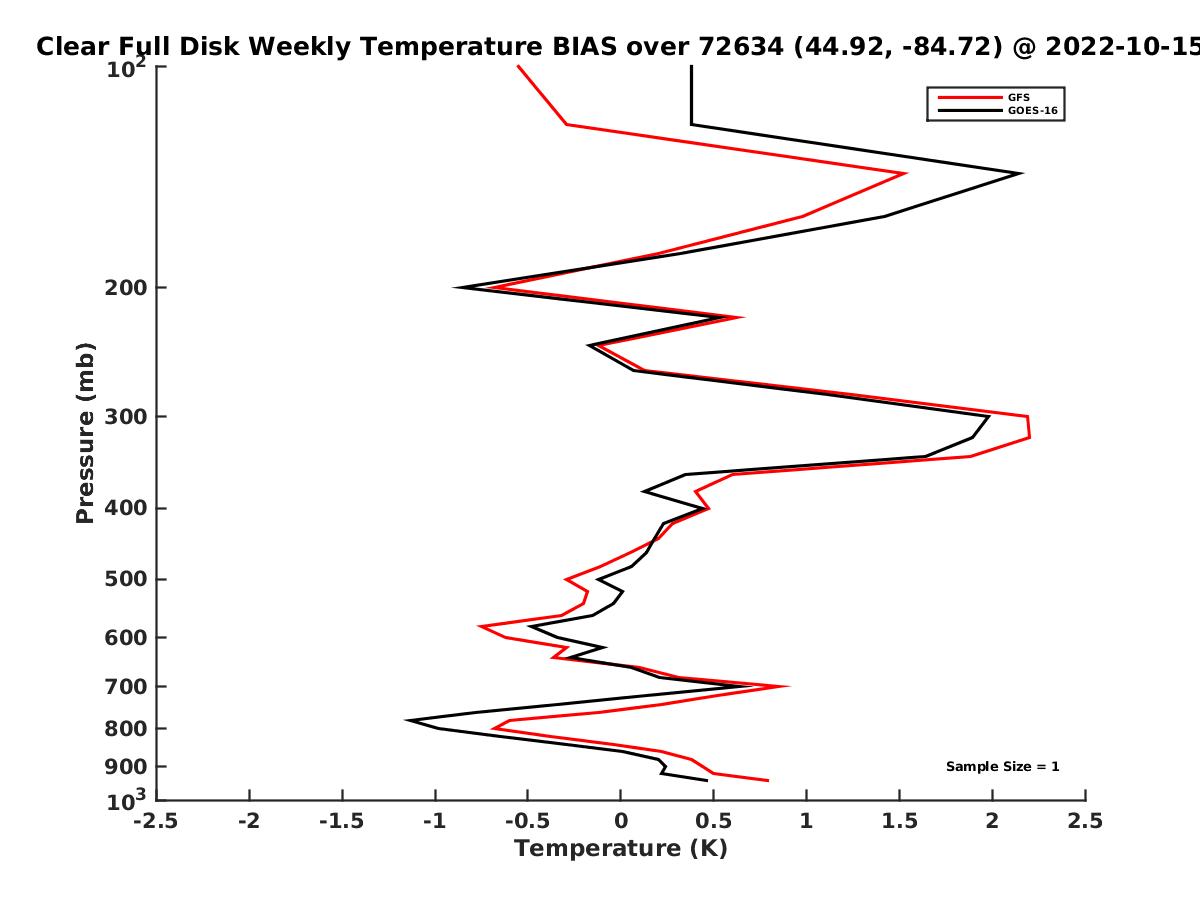 Clear Full Disk Weekly Temperature BIAS over 72634 (44.92, -84.72) @ 2022-10-15

GFS
GOES-16

Pressure (mb)

$10^2$
200
300
400
500
600
700
800
900
$10^3$

Sample Size = 1

-2.5
-2
-1.5
-1
-0.5
0
0.5
1
1.5
2
2.5
Temperature (K)